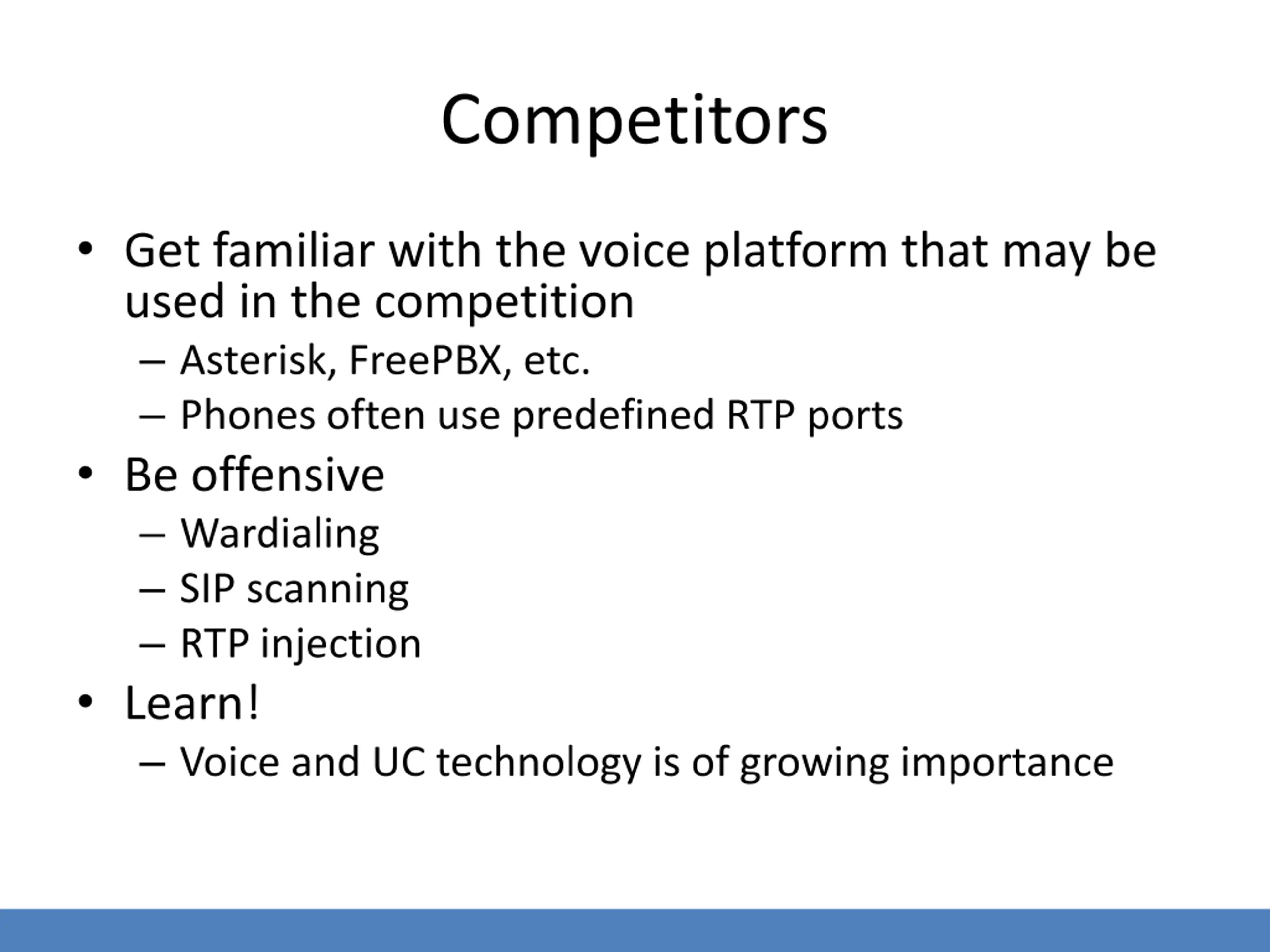 Competitors

• Get familiar with the voice platform that may be used in the competition
– Asterisk, FreePBX, etc.
– Phones often use predefined RTP ports

• Be offensive
– Wardialing
– SIP scanning
– RTP injection

• Learn!
– Voice and UC technology is of growing importance